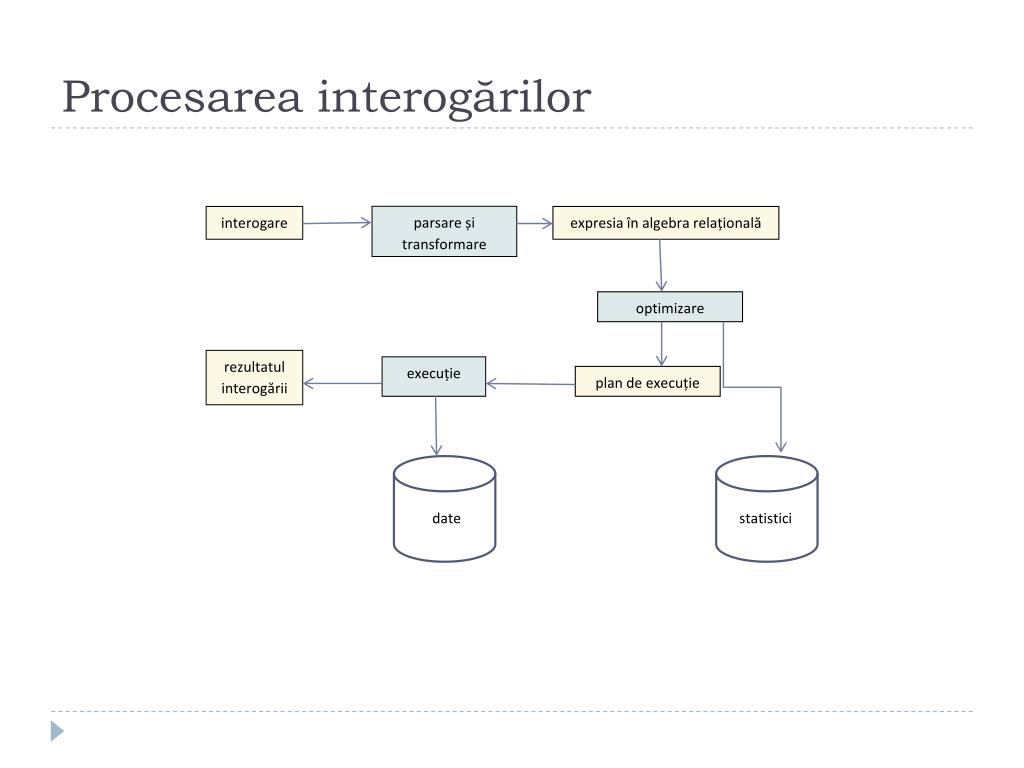 Procesarea interogărilor

interogare

parsare și transformare

expresia în algebra relațională

optimizare

rezultatul interogării

execuție

plan de execuție

date

statistici